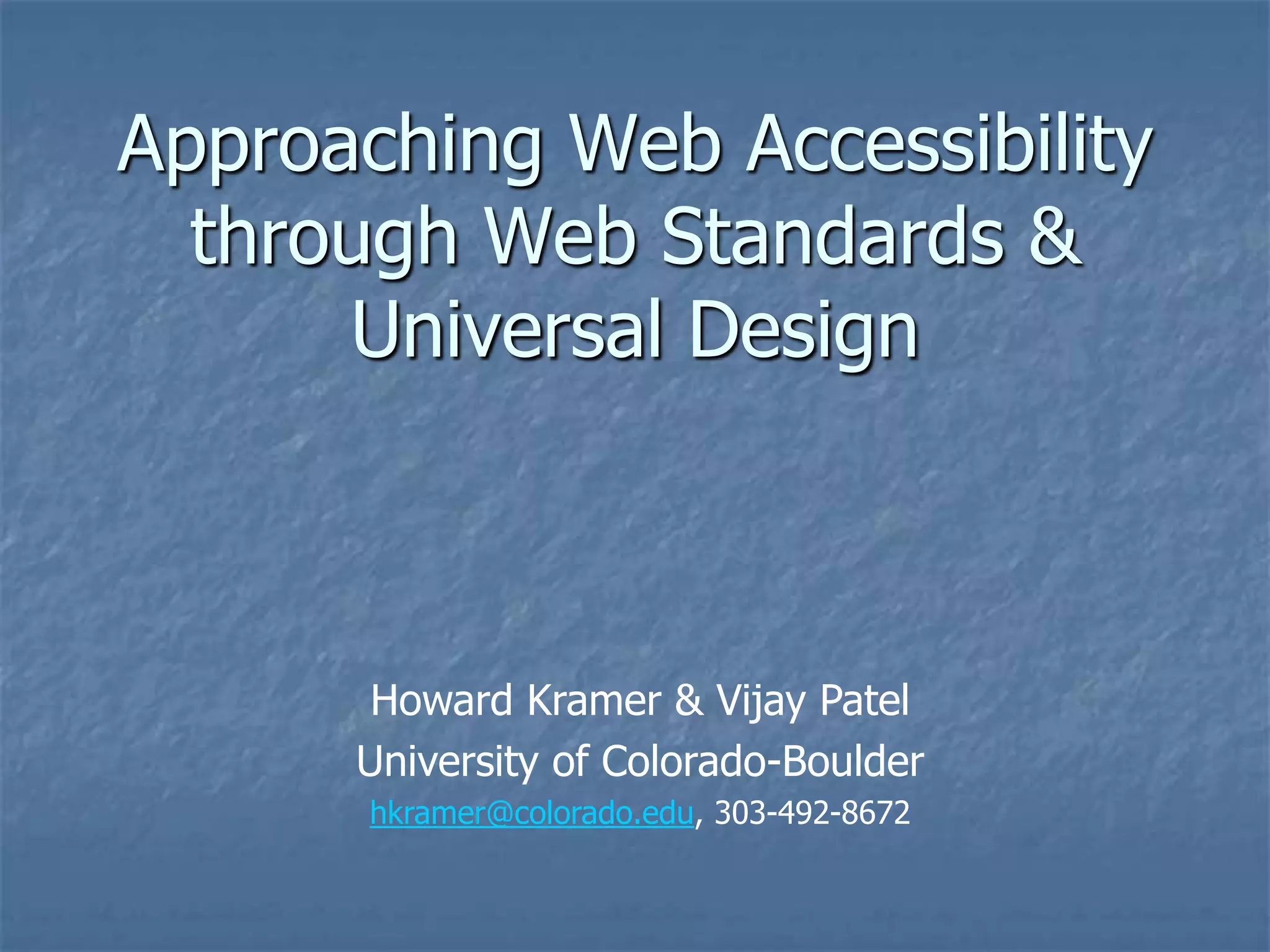 Approaching Web Accessibility through Web Standards & Universal Design

Howard Kramer & Vijay Patel
University of Colorado-Boulder
hkramer@colorado.edu, 303-492-8672